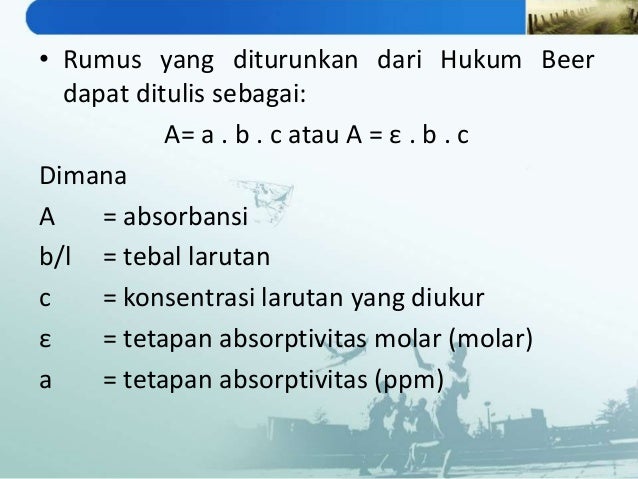 • Rumus yang diturunkan dari Hukum Beer dapat ditulis sebagai:

A= a . b . c atau A = ε . b . c

Dimana

A = absorbansi

b/l = tebal larutan

c = konsentrasi larutan yang diukur

ε = tetapan absorptivitas molar (molar)

a = tetapan absorptivitas (ppm)